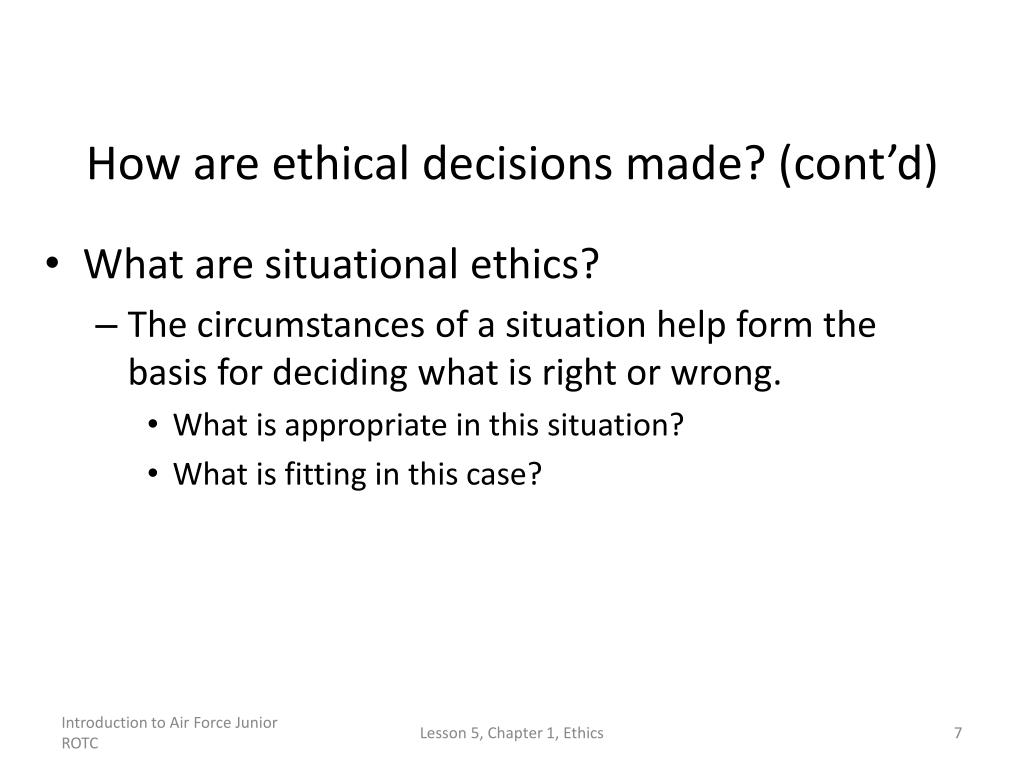 How are ethical decisions made? (cont’d)

• What are situational ethics?
– The circumstances of a situation help form the basis for deciding what is right or wrong.
• What is appropriate in this situation?
• What is fitting in this case?

Introduction to Air Force Junior ROTC

Lesson 5, Chapter 1, Ethics

7